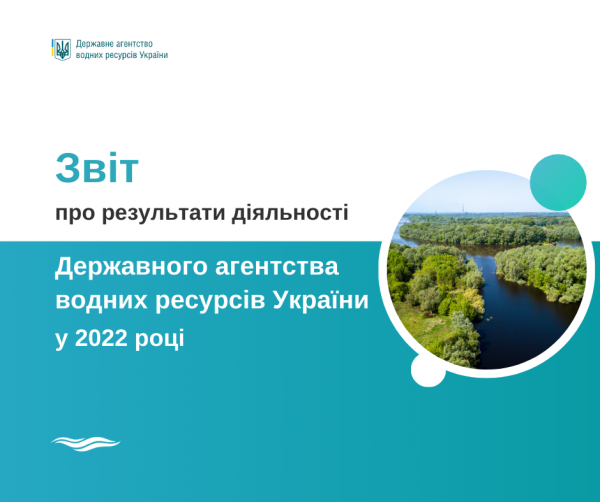 Державне агентство водних ресурсів України

Звіт

про результати діяльності

Державного агентства водних ресурсів України у 2022 році